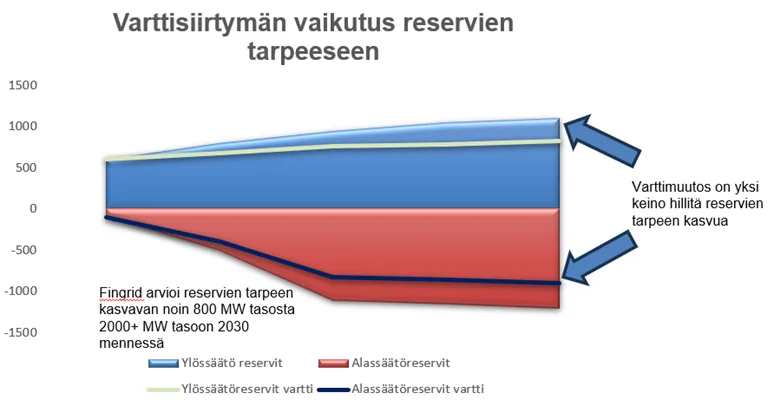 Varttisiirtymän vaikutus reservien tarpeeseen

1500
1000
500
0
-500
-1000
-1500

Varttimuutos on yksi keino hillitä reservien tarpeen kasvua

Fingrid arvioi reservien tarpeen kasvavan noin 800 MW tasosta 2000+ MW tasoon 2030 mennessä

Ylössäätö reservit
Alassäätöreservit
Ylössäätöreservit vartti
Alassäätöreservit vartti